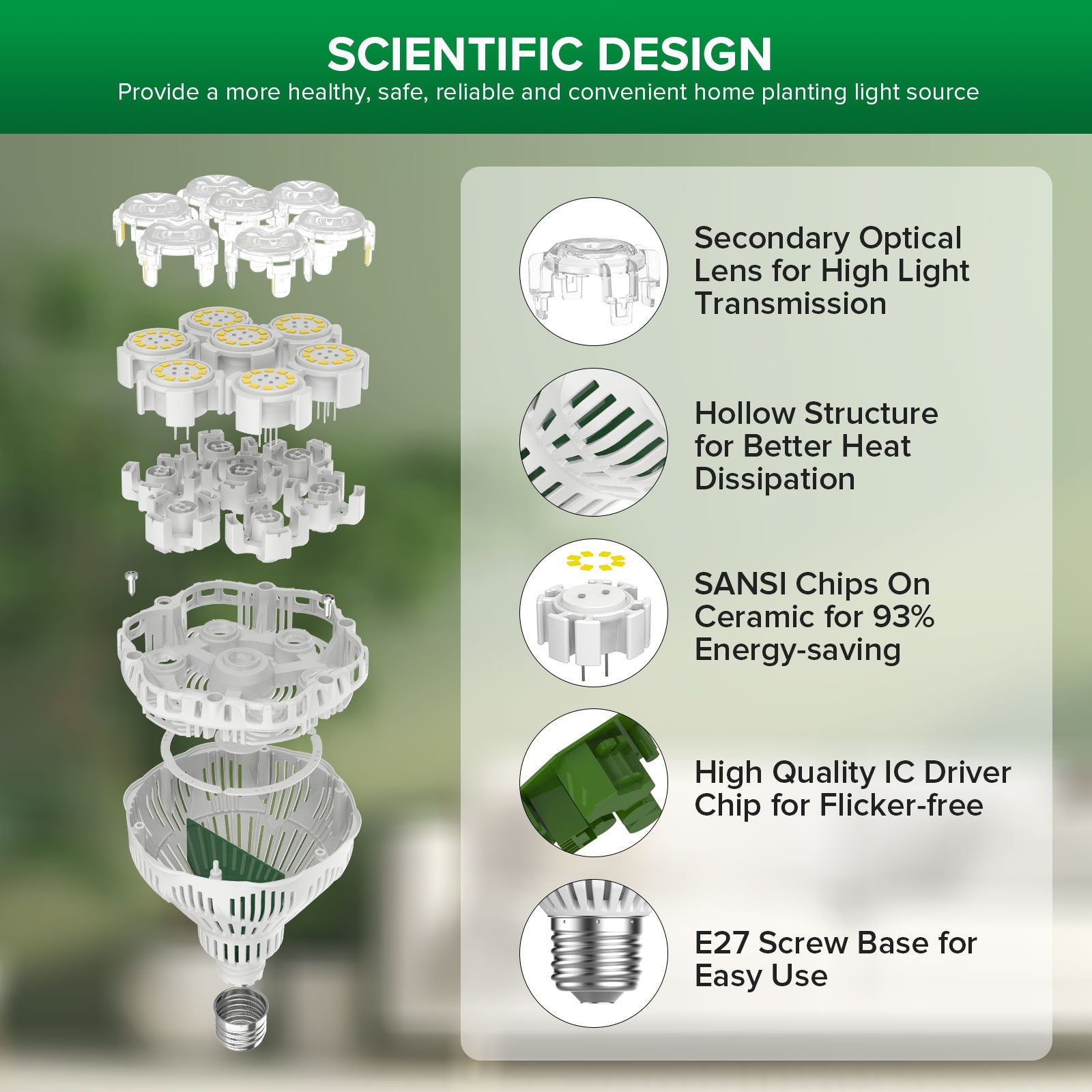 SCIENTIFIC DESIGN
Provide a more healthy, safe, reliable and convenient home planting light source

Secondary Optical Lens for High Light Transmission

Hollow Structure for Better Heat Dissipation

SANSI Chips On Ceramic for 93% Energy-saving

High Quality IC Driver Chip for Flicker-free

E27 Screw Base for Easy Use